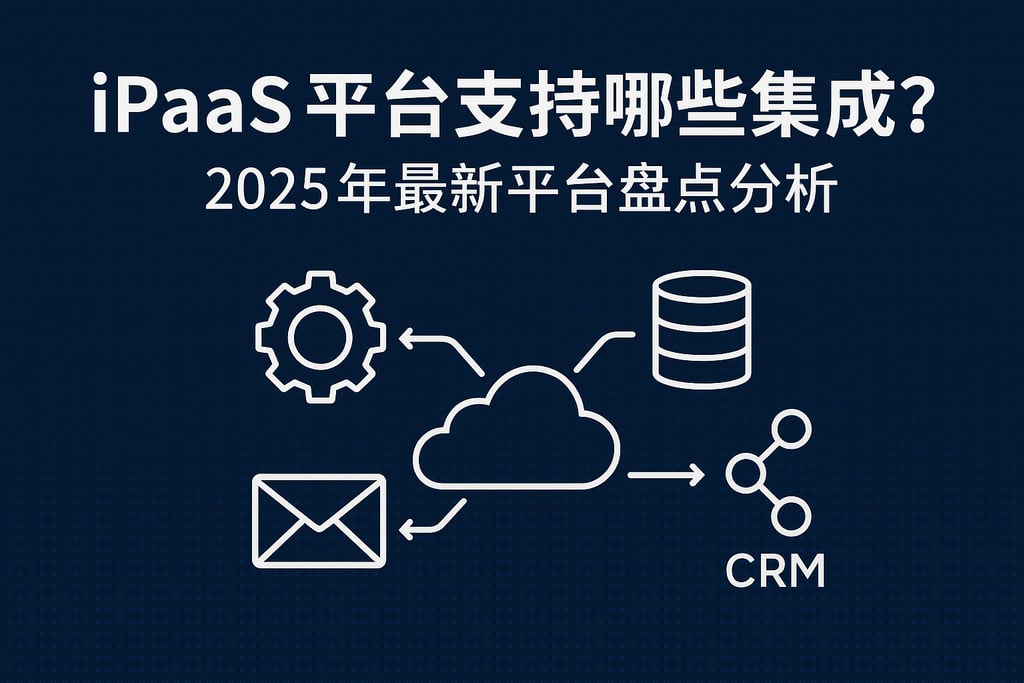 iPaaS 平台支持哪些集成?
2025 年最新平台盘点分析

CRM